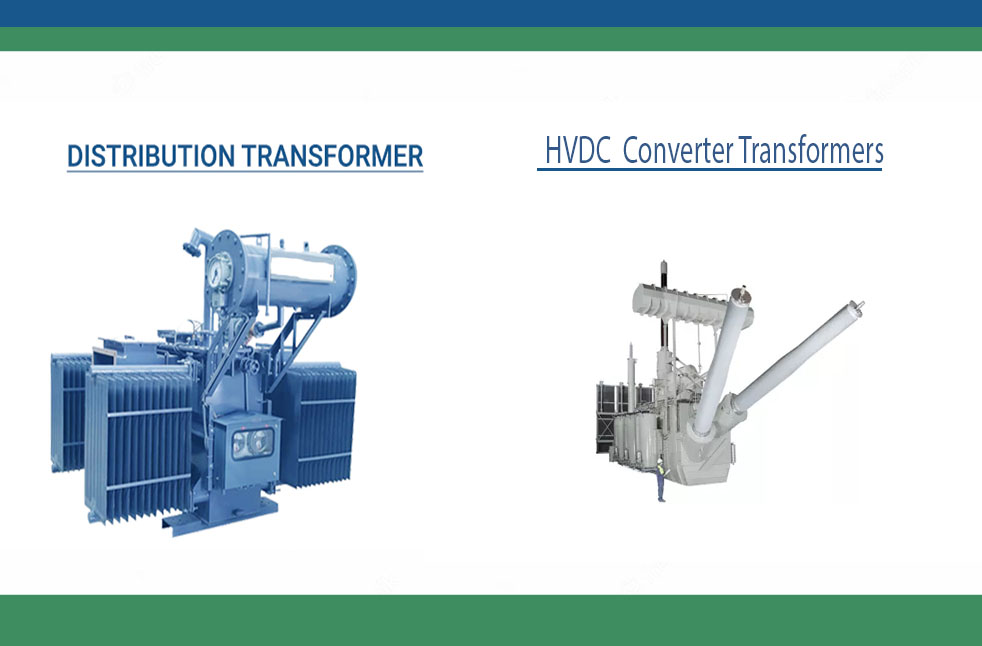 DISTRIBUTION TRANSFORMER

HVDC Converter Transformers